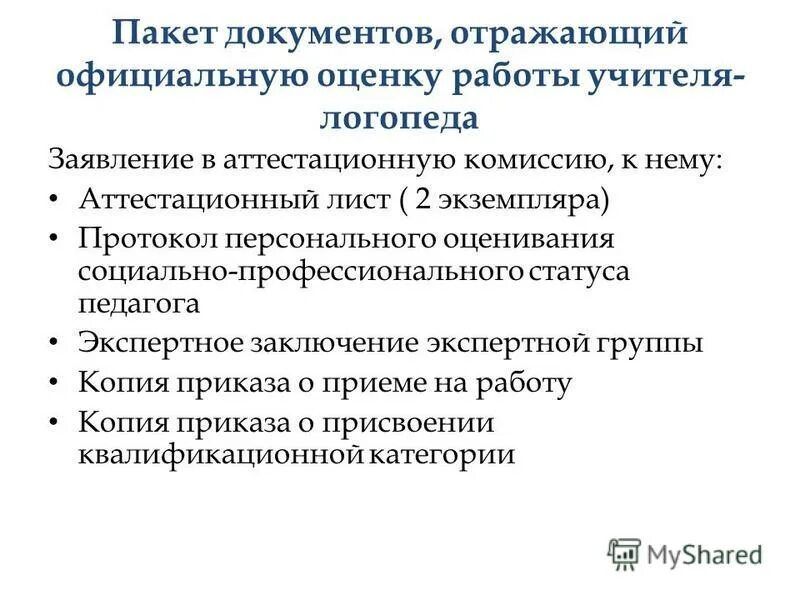 Пакет документов, отражающий официальную оценку работы учителя-логопеда

Заявление в аттестационную комиссию, к нему:

• Аттестационный лист ( 2 экземпляра)
• Протокол персонального оценивания социально-профессионального статуса педагога
• Экспертное заключение экспертной группы
• Копия приказа о приеме на работу
• Копия приказа о присвоении квалификационной категории

MyShared